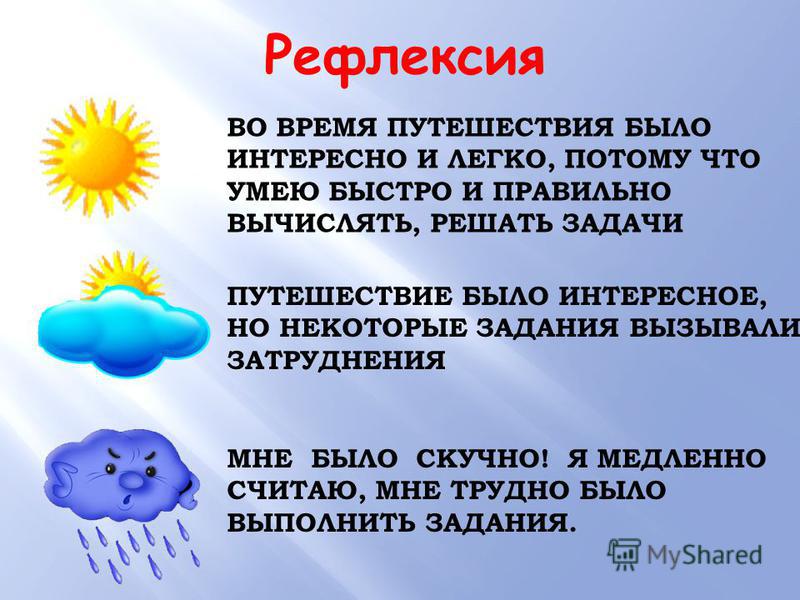 Рефлексия

ВО ВРЕМЯ ПУТЕШЕСТВИЯ БЫЛО ИНТЕРЕСНО И ЛЕГКО, ПОТОМУ ЧТО УМЕЮ БЫСТРО И ПРАВИЛЬНО ВЫЧИСЛЯТЬ, РЕШАТЬ ЗАДАЧИ

ПУТЕШЕСТВИЕ БЫЛО ИНТЕРЕСНОЕ, НО НЕКОТОРЫЕ ЗАДАНИЯ ВЫЗЫВАЛИ ЗАТРУДНЕНИЯ

МНЕ БЫЛО СКУЧНО! Я МЕДЛЕННО СЧИТАЮ, МНЕ ТРУДНО БЫЛО ВЫПОЛНИТЬ ЗАДАНИЯ.

MyShared